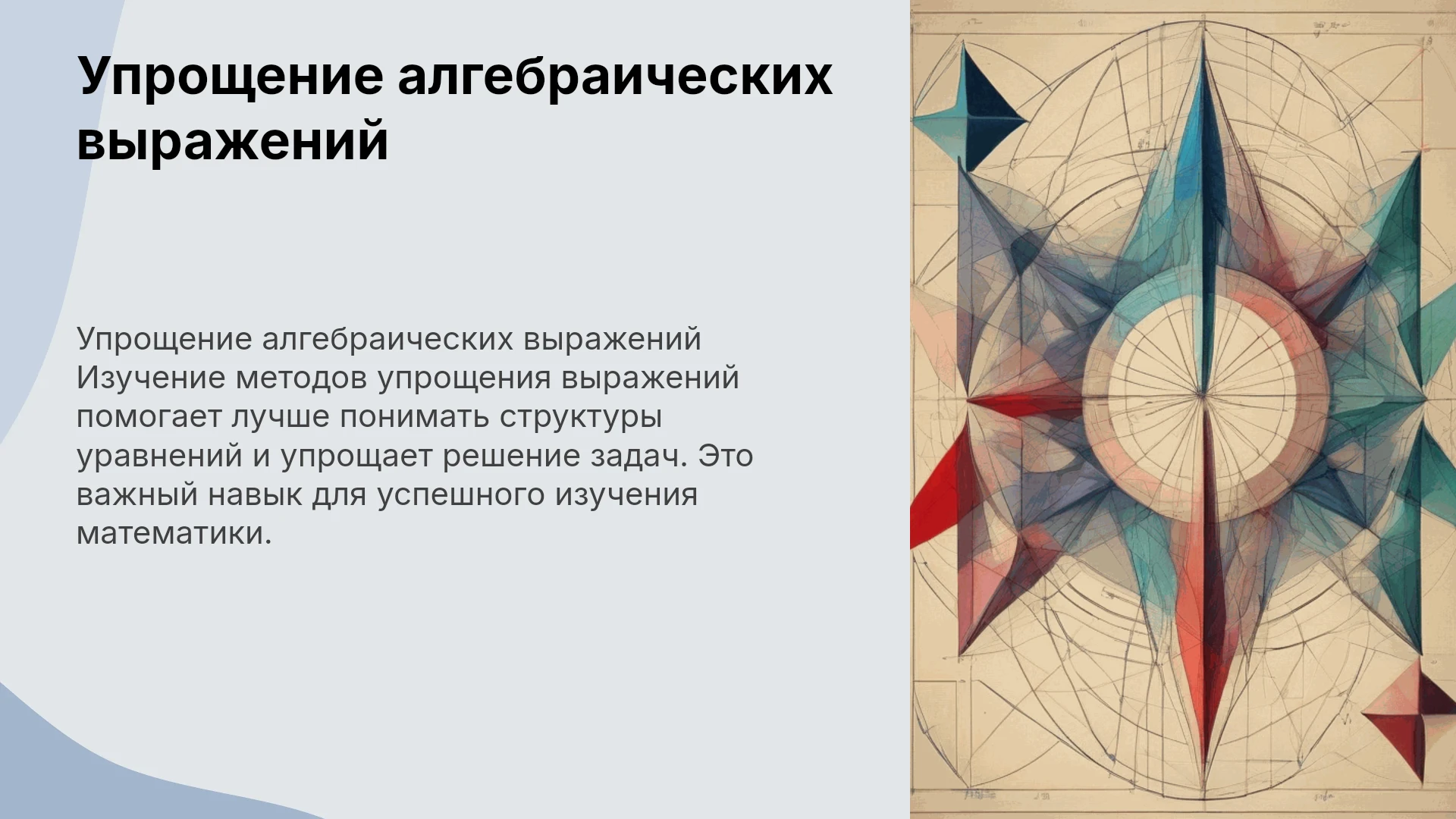 Упрощение алгебраических выражений

Упрощение алгебраических выражений Изучение методов упрощения выражений помогает лучше понимать структуры уравнений и упрощает решение задач. Это важный навык для успешного изучения математики.